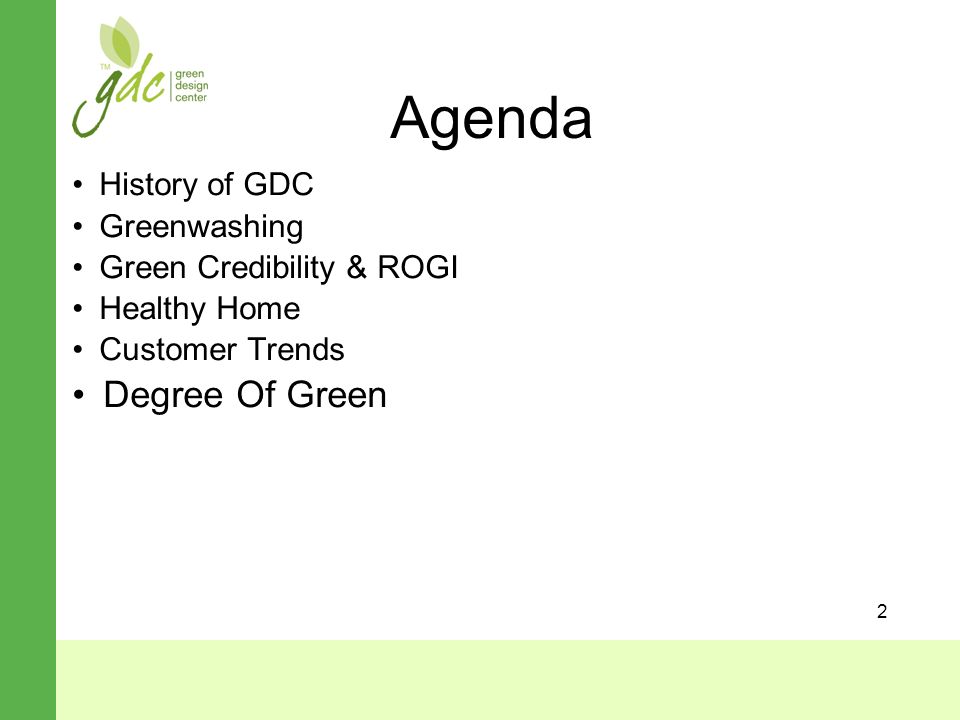 TM gdc green design center

Agenda

• History of GDC
• Greenwashing
• Green Credibility & ROGI
• Healthy Home
• Customer Trends
• Degree Of Green

2